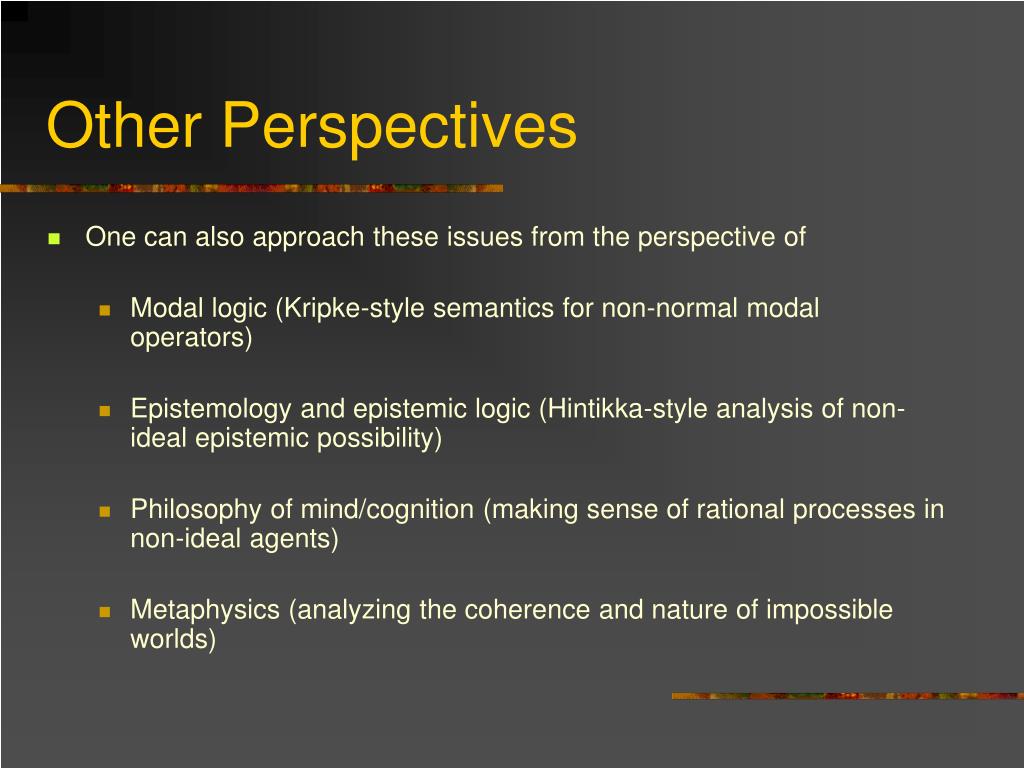 Other Perspectives

One can also approach these issues from the perspective of

Modal logic (Kripke-style semantics for non-normal modal operators)

Epistemology and epistemic logic (Hintikka-style analysis of non-ideal epistemic possibility)

Philosophy of mind/cognition (making sense of rational processes in non-ideal agents)

Metaphysics (analyzing the coherence and nature of impossible worlds)